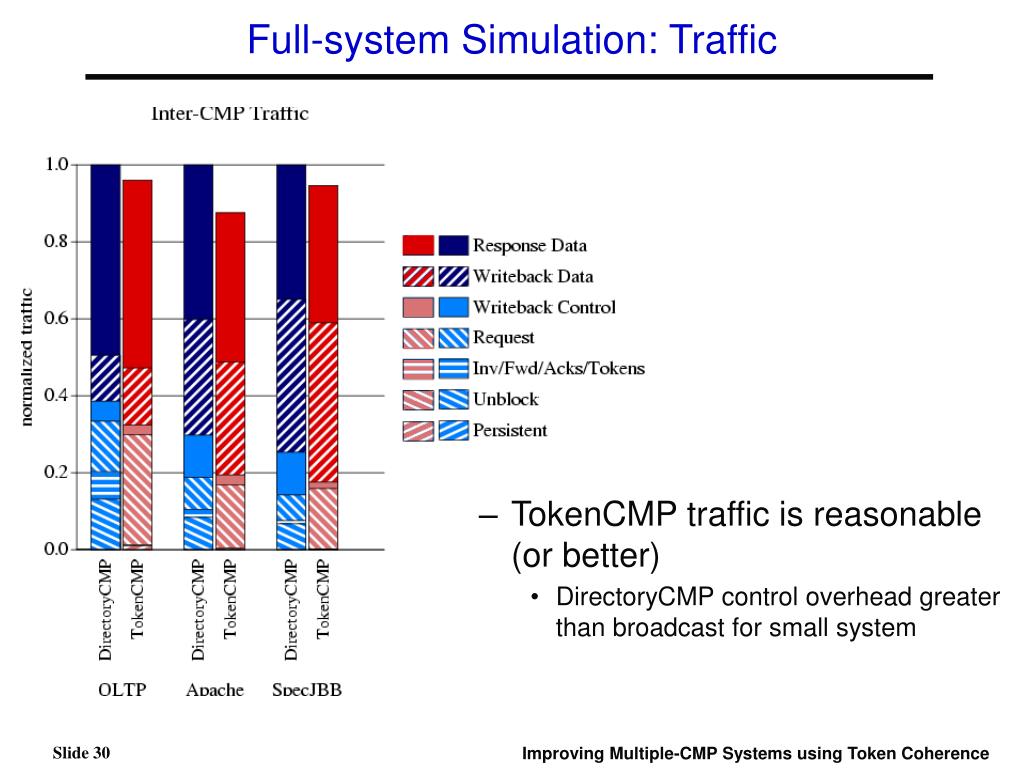 Full-system Simulation: Traffic

Inter-CMP Traffic

normalized traffic

1.0
0.8
0.6
0.4
0.2
0.0

DirectoryCMP TokenCMP DirectoryCMP TokenCMP DirectoryCMP TokenCMP

OLTP Apache SpecJBB

Response Data
Writeback Data
Writeback Control
Request
Inv/Fwd/Acks/Tokens
Unblock
Persistent

– TokenCMP traffic is reasonable (or better)
• DirectoryCMP control overhead greater than broadcast for small system

Slide 30

Improving Multiple-CMP Systems using Token Coherence